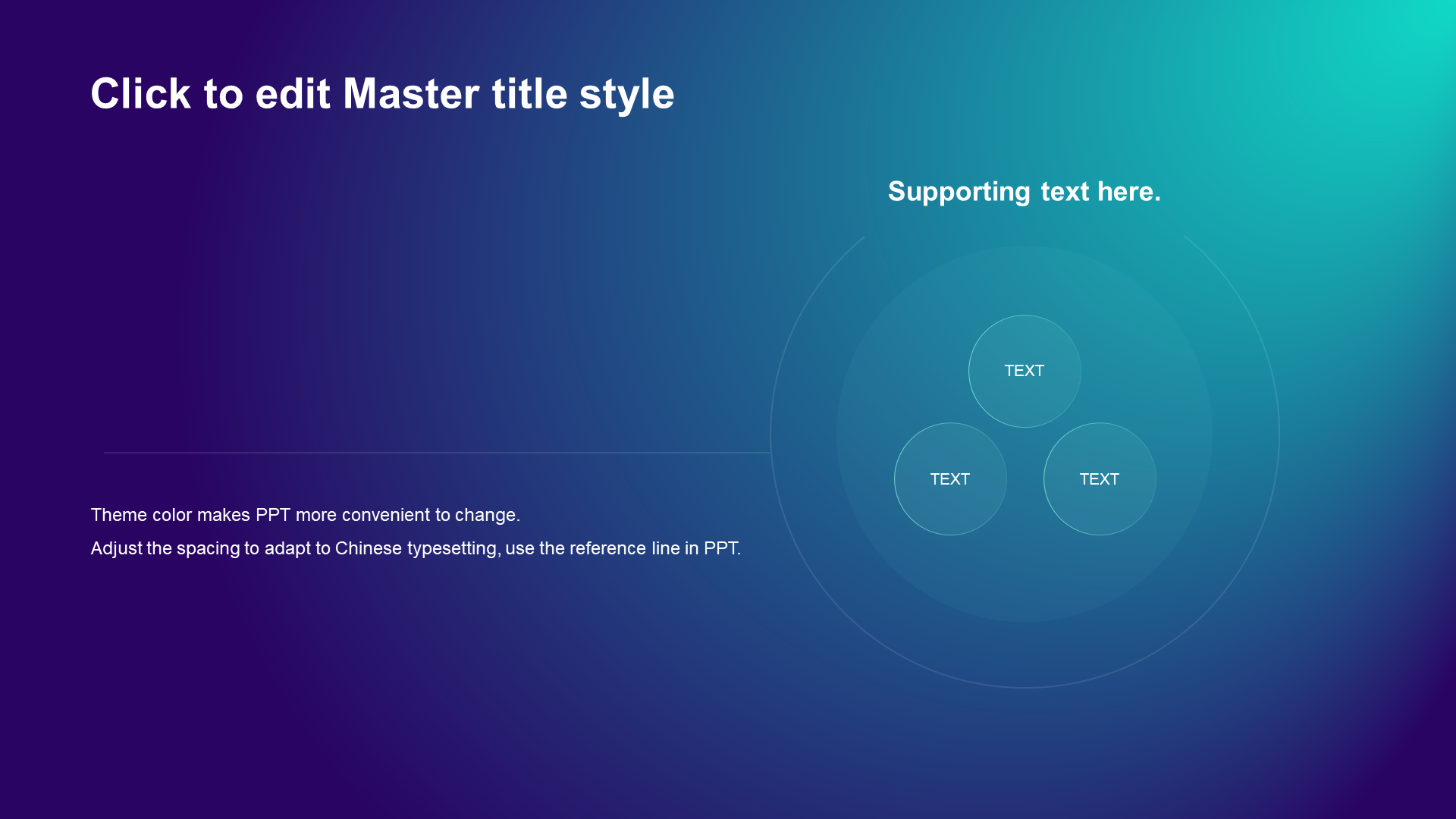 Click to edit Master title style

Supporting text here.

TEXT

TEXT

TEXT

Theme color makes PPT more convenient to change.

Adjust the spacing to adapt to Chinese typesetting, use the reference line in PPT.